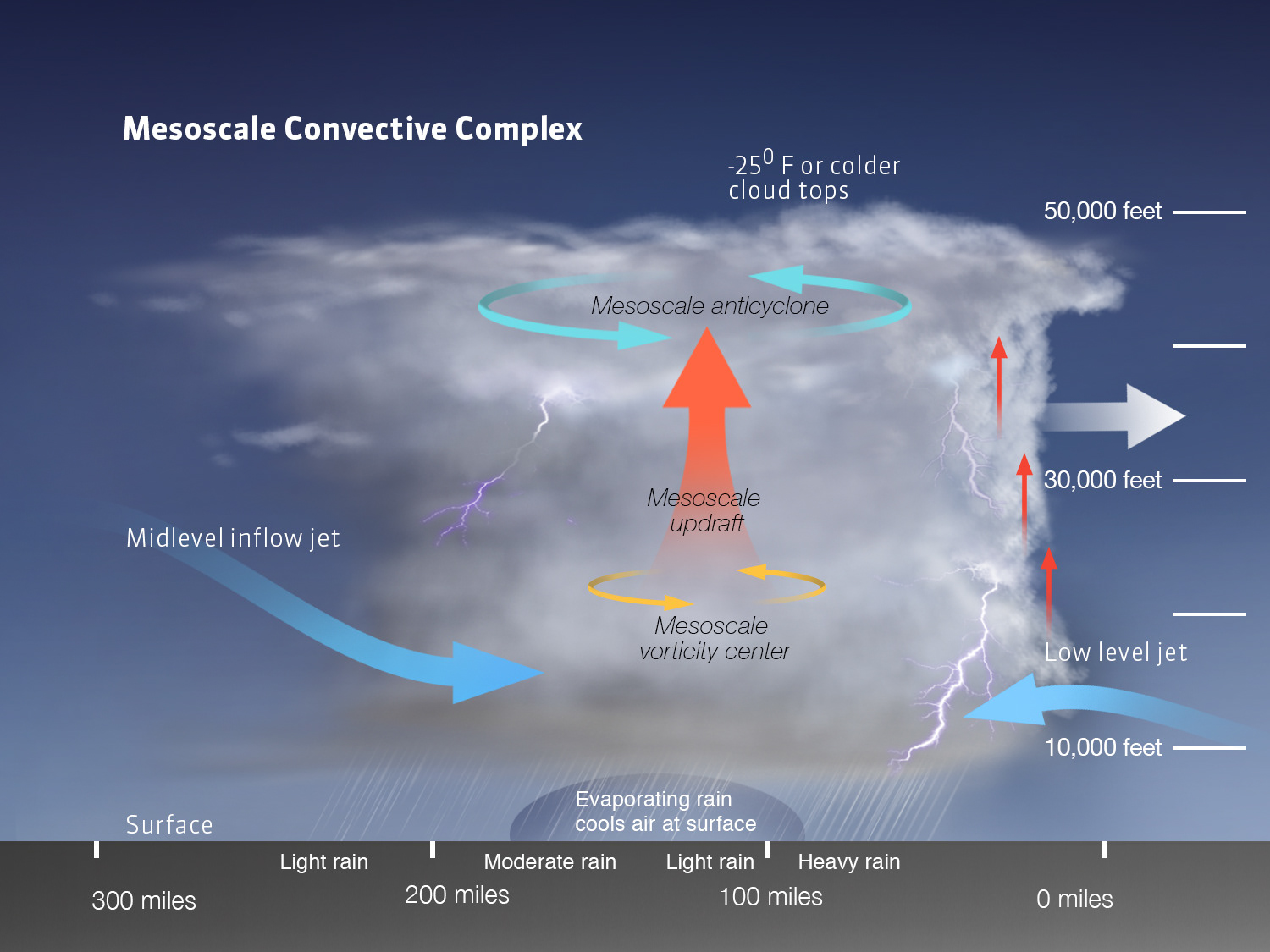 Mesoscale Convective Complex

$-25^0$ F or colder cloud tops

50,000 feet

Mesoscale anticyclone

30,000 feet

Mesoscale updraft

Midlevel inflow jet

Mesoscale vorticity center

Low level jet

10,000 feet

Evaporating rain cools air at surface

Surface

Light rain

Moderate rain

Light rain

Heavy rain

300 miles

200 miles

100 miles

0 miles